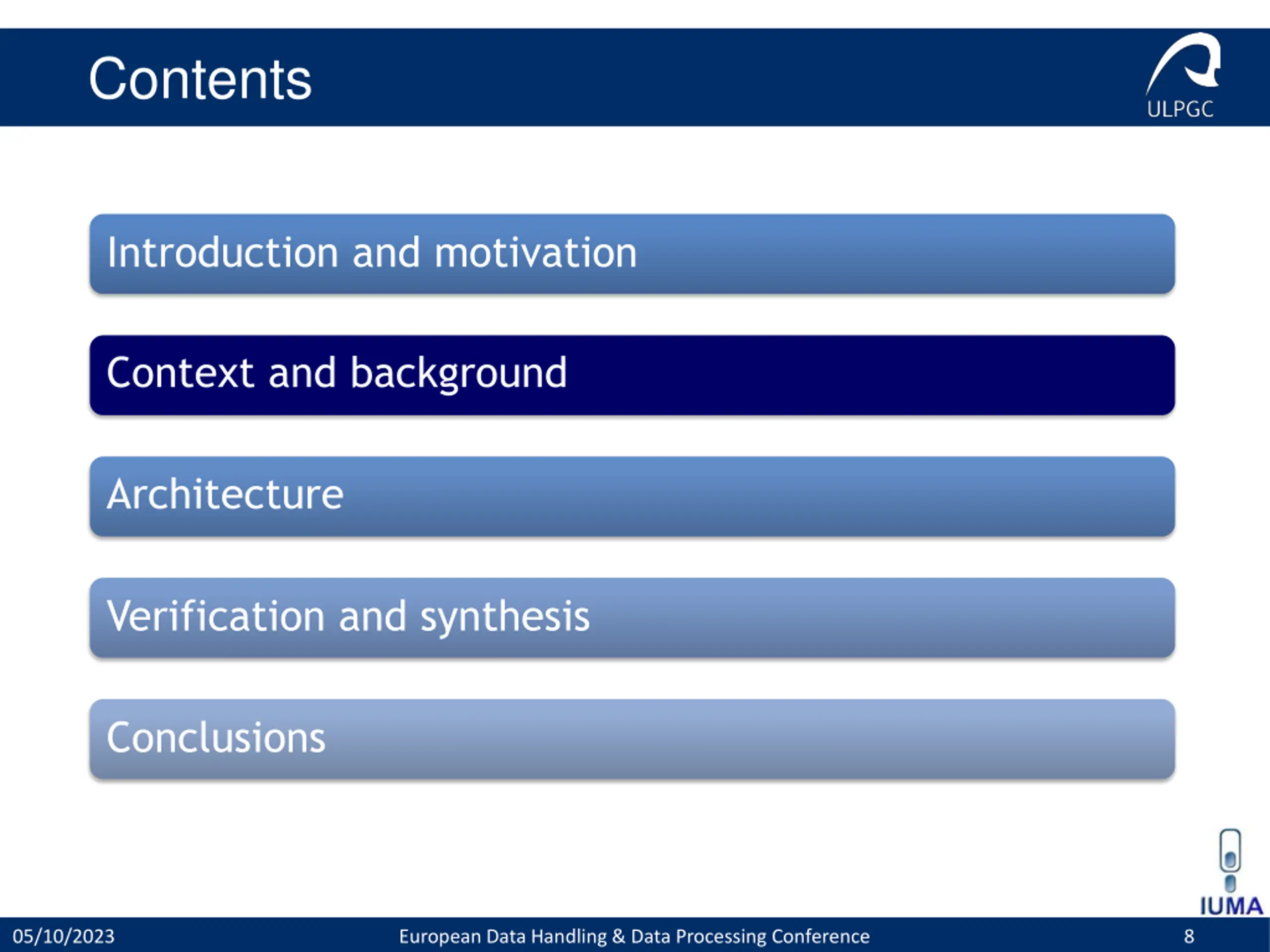 Contents

ULPGC

Introduction and motivation

Context and background

Architecture

Verification and synthesis

Conclusions

IUMA

05/10/2023

European Data Handling & Data Processing Conference

8